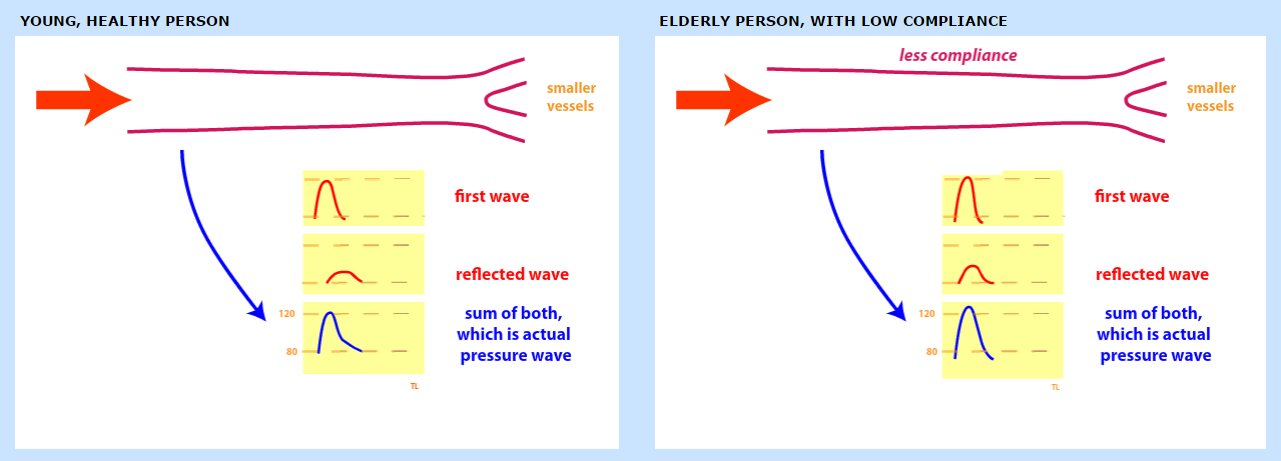 YOUNG, HEALTHY PERSON

smaller vessels

first wave

reflected wave

120

80

sum of both, which is actual pressure wave

TL

ELDERLY PERSON, WITH LOW COMPLIANCE

less compliance

smaller vessels

first wave

reflected wave

120

80

sum of both, which is actual pressure wave

TL